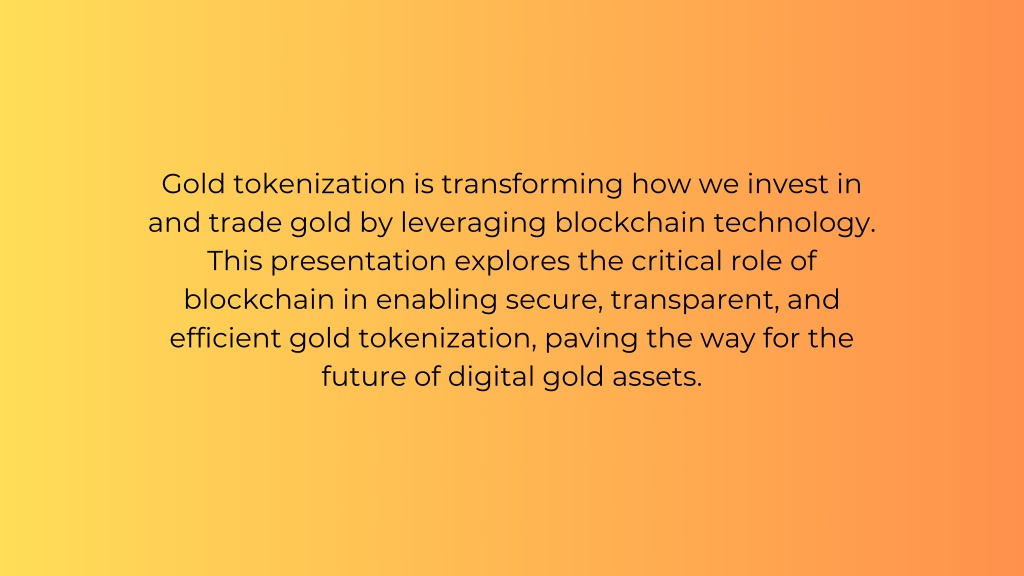 Gold tokenization is transforming how we invest in and trade gold by leveraging blockchain technology. This presentation explores the critical role of blockchain in enabling secure, transparent, and efficient gold tokenization, paving the way for the future of digital gold assets.